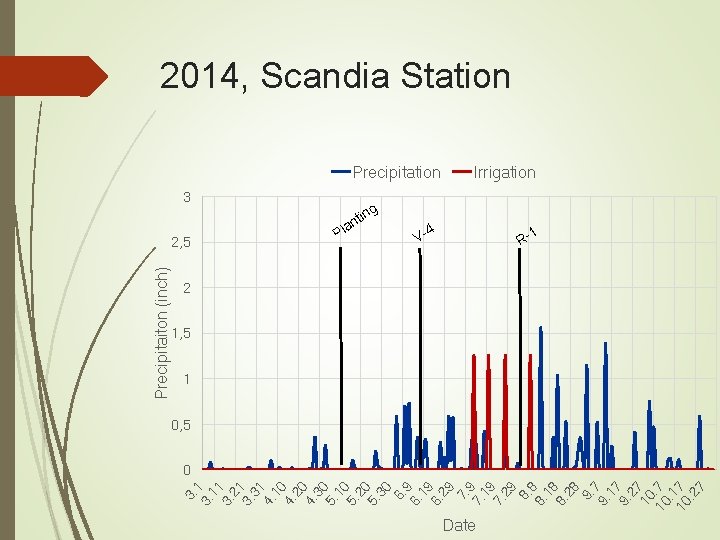 2014, Scandia Station

Precipitation Irrigation

Precipitaiton (inch)

3
2,5
2
1,5
1
0,5
0

Planting
V-4
R-1

3.1
3.11
3.21
3.31
4.10
4.20
4.30
5.10
5.20
5.30
6.9
6.19
6.29
7.9
7.19
7.29
8.8
8.18
8.28
9.7
9.17
9.27
10.7
10.17
10.27

Date